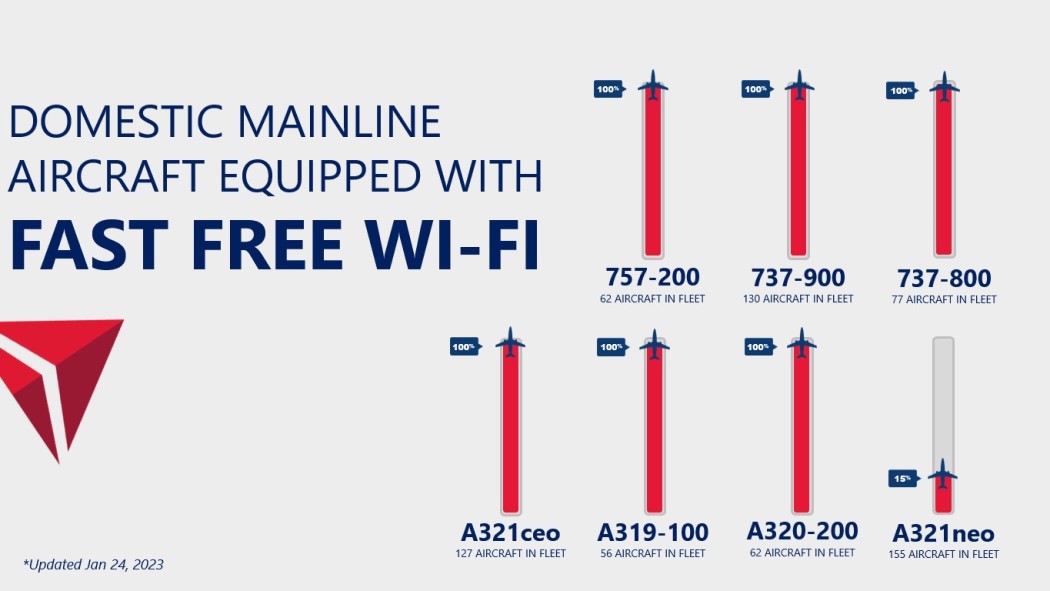 DOMESTIC MAINLINE AIRCRAFT EQUIPPED WITH
FAST FREE WI-FI

100%
757-200
62 AIRCRAFT IN FLEET

100%
737-900
130 AIRCRAFT IN FLEET

100%
737-800
77 AIRCRAFT IN FLEET

100%
A321ceo
127 AIRCRAFT IN FLEET

100%
A319-100
56 AIRCRAFT IN FLEET

100%
A320-200
62 AIRCRAFT IN FLEET

15%
A321neo
155 AIRCRAFT IN FLEET

*Updated Jan 24, 2023